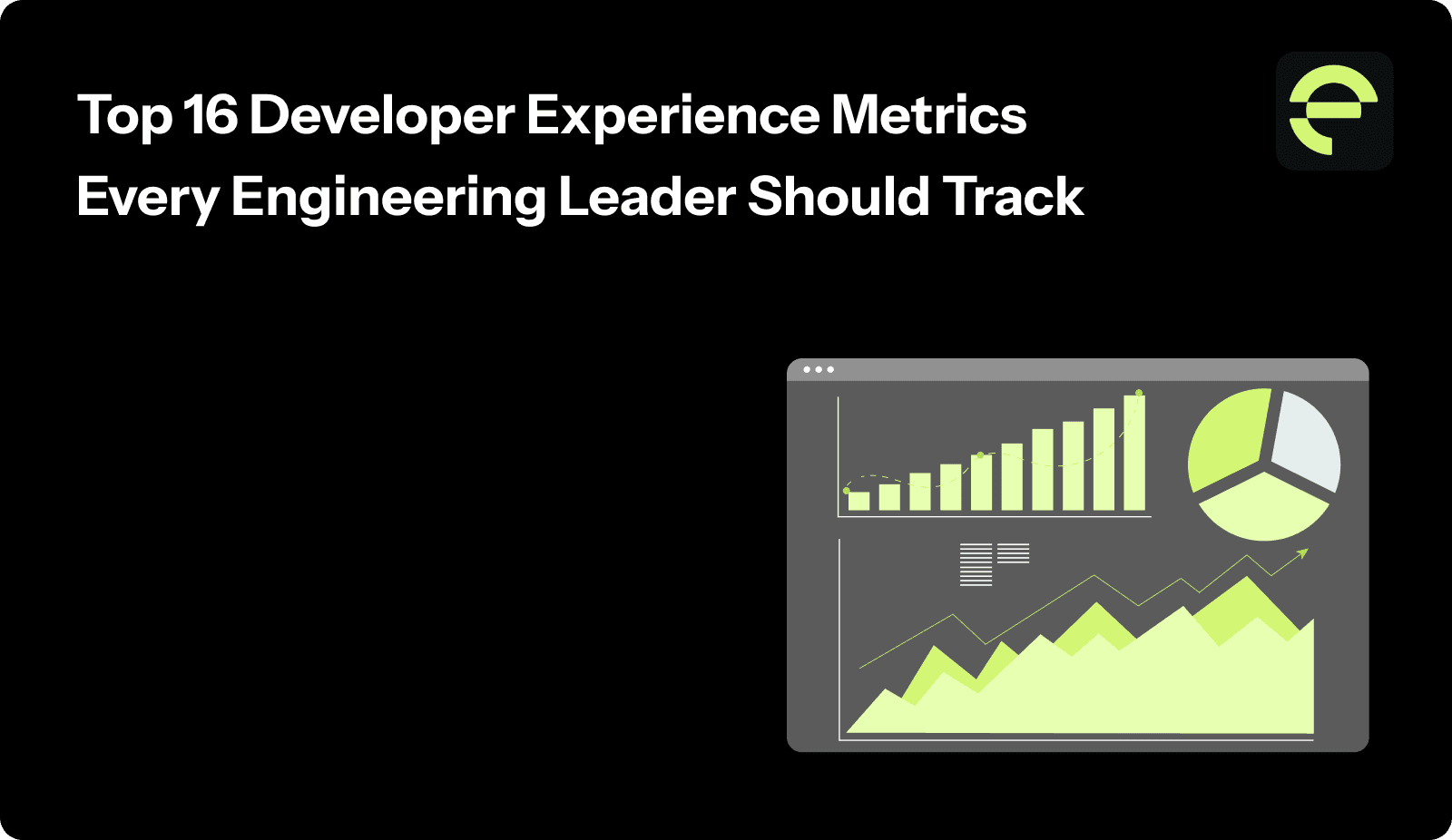 Top 16 Developer Experience Metrics Every Engineering Leader Should Track